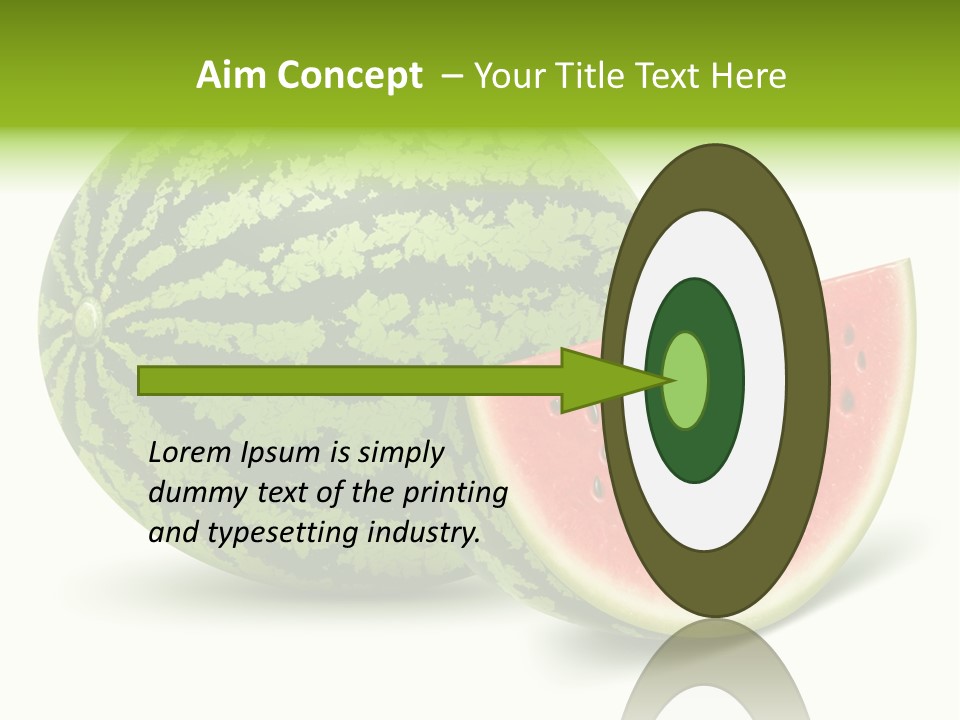 Aim Concept – Your Title Text Here

Lorem Ipsum is simply dummy text of the printing and typesetting industry.